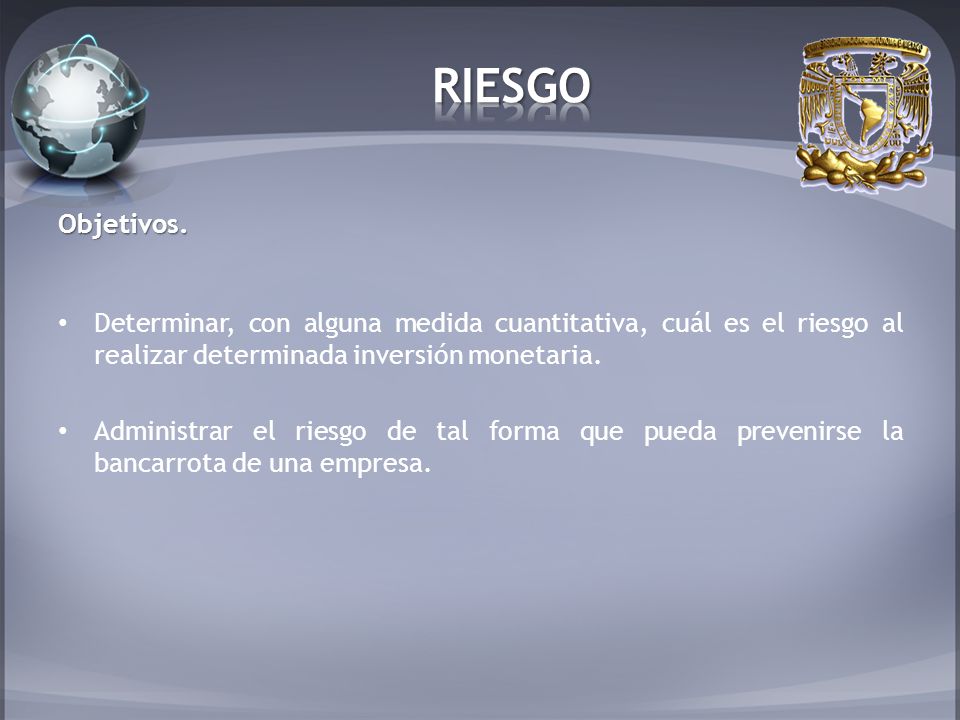 RIESGO

Objetivos.

• Determinar, con alguna medida cuantitativa, cuál es el riesgo al realizar determinada inversión monetaria.

• Administrar el riesgo de tal forma que pueda prevenirse la bancarrota de una empresa.